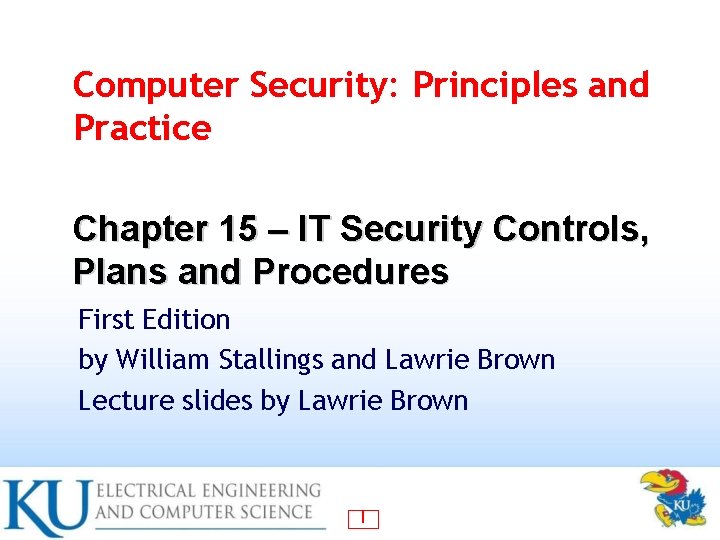 Computer Security: Principles and Practice

Chapter 15 – IT Security Controls, Plans and Procedures

First Edition
by William Stallings and Lawrie Brown
Lecture slides by Lawrie Brown

KU ELECTRICAL ENGINEERING AND COMPUTER SCIENCE

1

KU